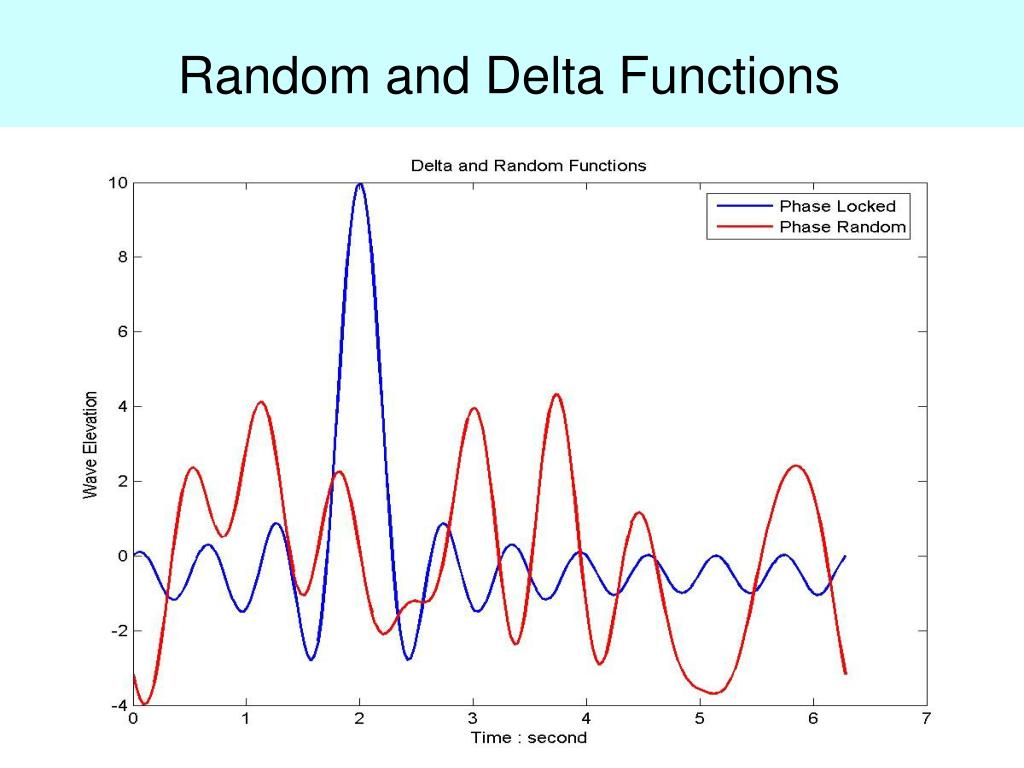 Random and Delta Functions

Delta and Random Functions

Phase Locked
Phase Random

Wave Elevation

10
8
6
4
2
0
-2
-4

0 1 2 3 4 5 6 7

Time : second